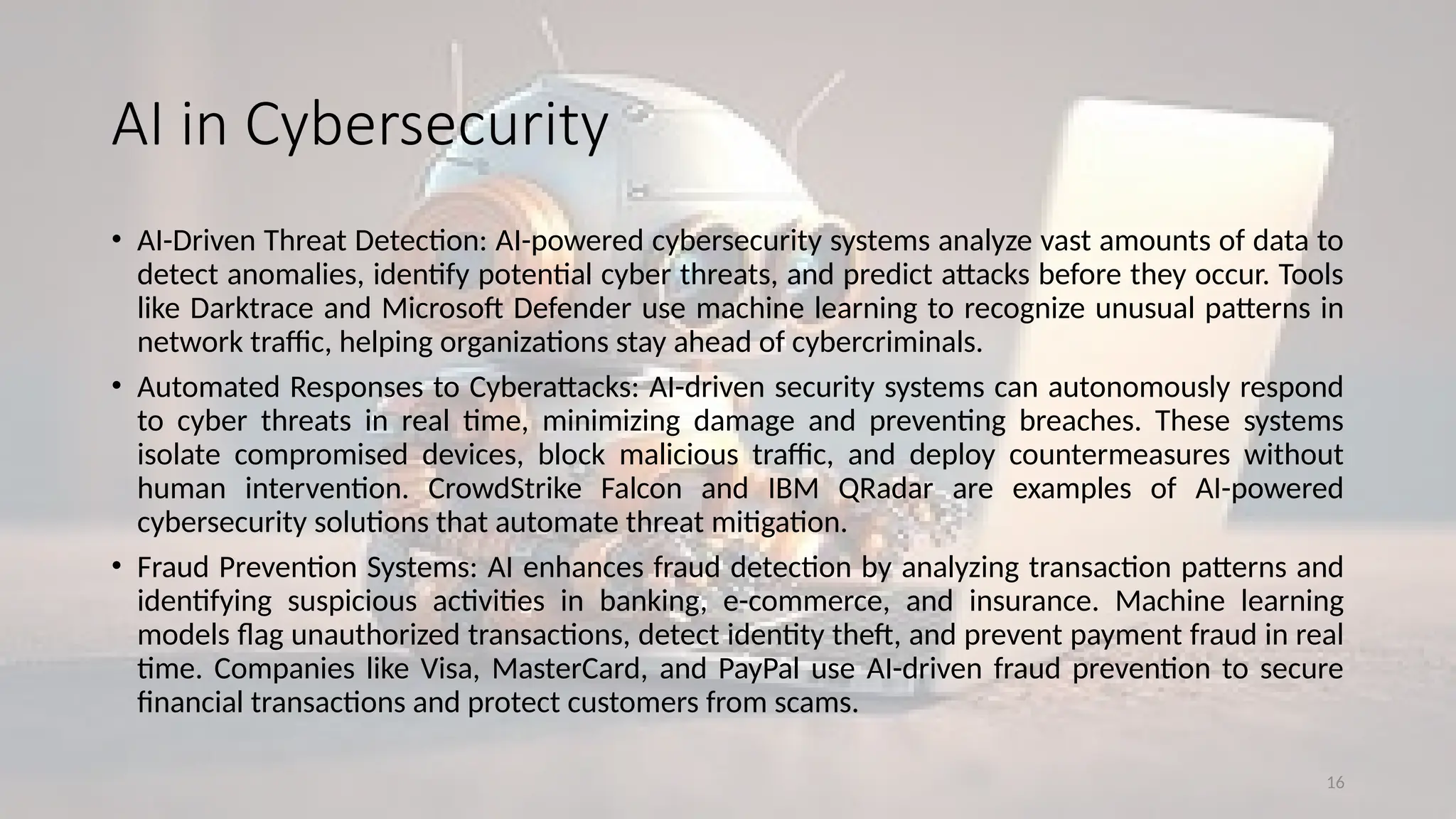 AI in Cybersecurity

• AI-Driven Threat Detection: AI-powered cybersecurity systems analyze vast amounts of data to detect anomalies, identify potential cyber threats, and predict attacks before they occur. Tools like Darktrace and Microsoft Defender use machine learning to recognize unusual patterns in network traffic, helping organizations stay ahead of cybercriminals.

• Automated Responses to Cyberattacks: AI-driven security systems can autonomously respond to cyber threats in real time, minimizing damage and preventing breaches. These systems isolate compromised devices, block malicious traffic, and deploy countermeasures without human intervention. CrowdStrike Falcon and IBM QRadar are examples of AI-powered cybersecurity solutions that automate threat mitigation.

• Fraud Prevention Systems: AI enhances fraud detection by analyzing transaction patterns and identifying suspicious activities in banking, e-commerce, and insurance. Machine learning models flag unauthorized transactions, detect identity theft, and prevent payment fraud in real time. Companies like Visa, MasterCard, and PayPal use AI-driven fraud prevention to secure financial transactions and protect customers from scams.

16